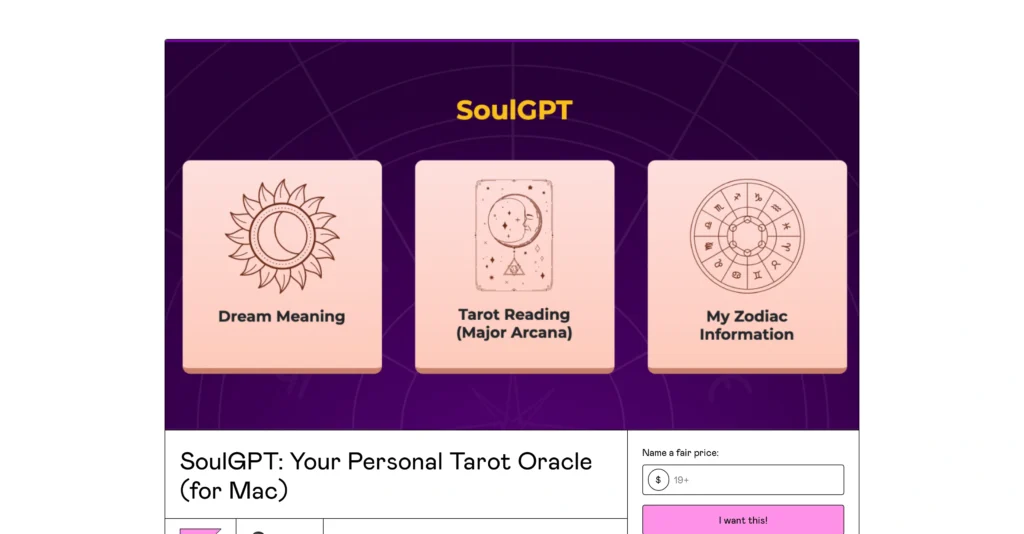 SoulGPT

Dream Meaning

Tarot Reading (Major Arcana)

My Zodiac Information

SoulGPT: Your Personal Tarot Oracle (for Mac)

Name a fair price:

$ 19+

I want this!